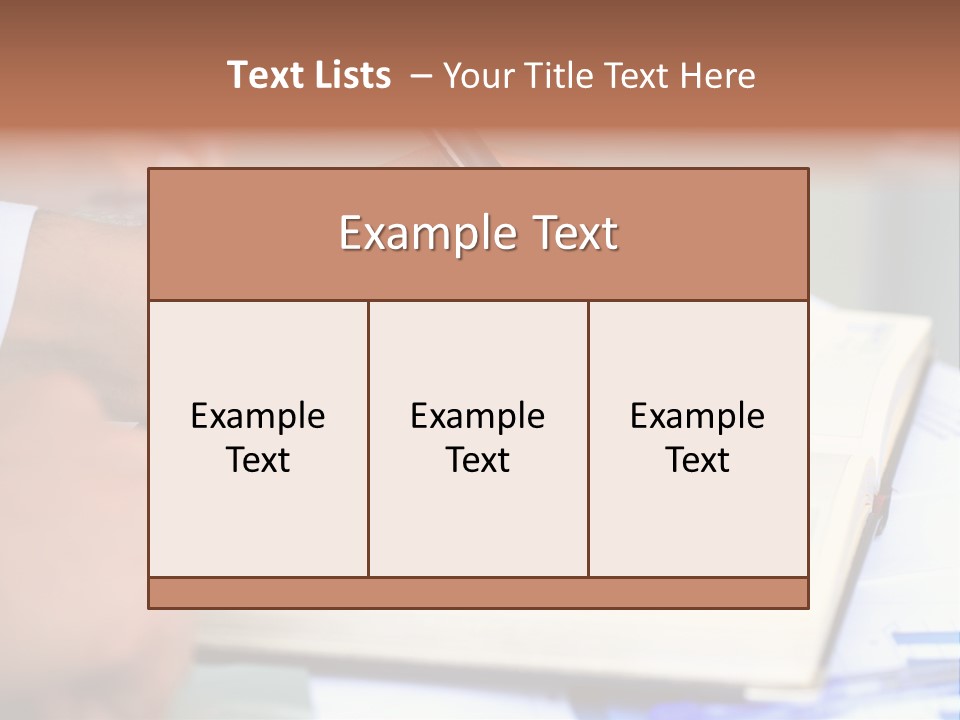 Text Lists – Your Title Text Here

Example Text

Example Text

Example Text

Example Text